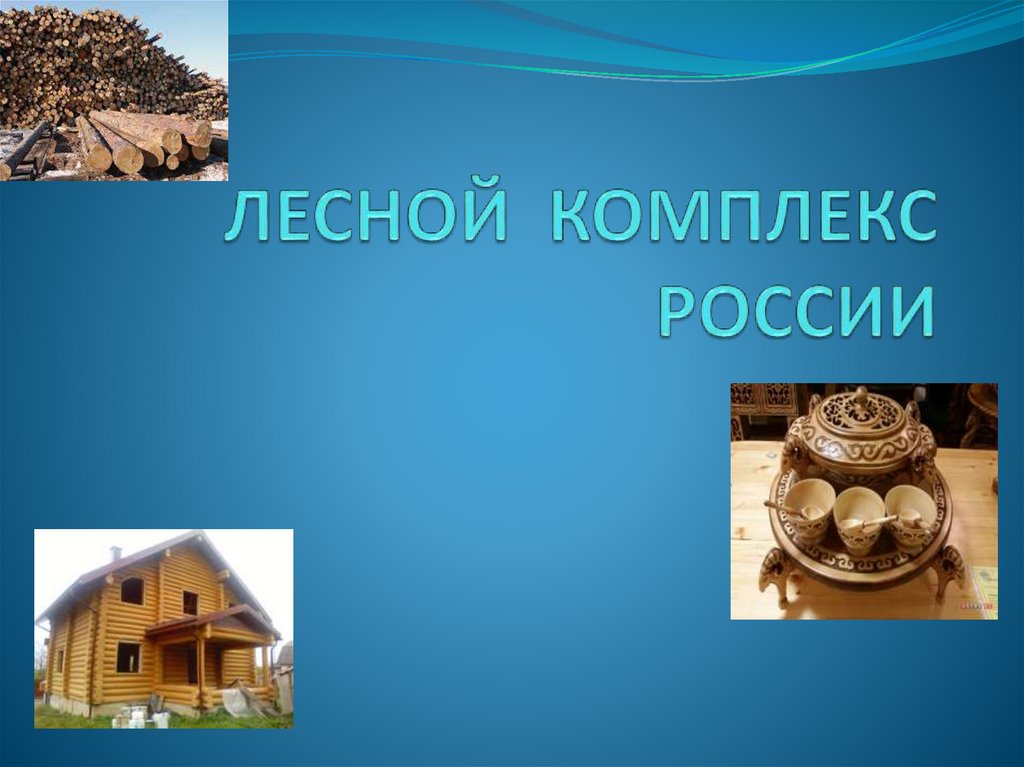 ЛЕСНОЙ КОМПЛЕКС РОССИИ